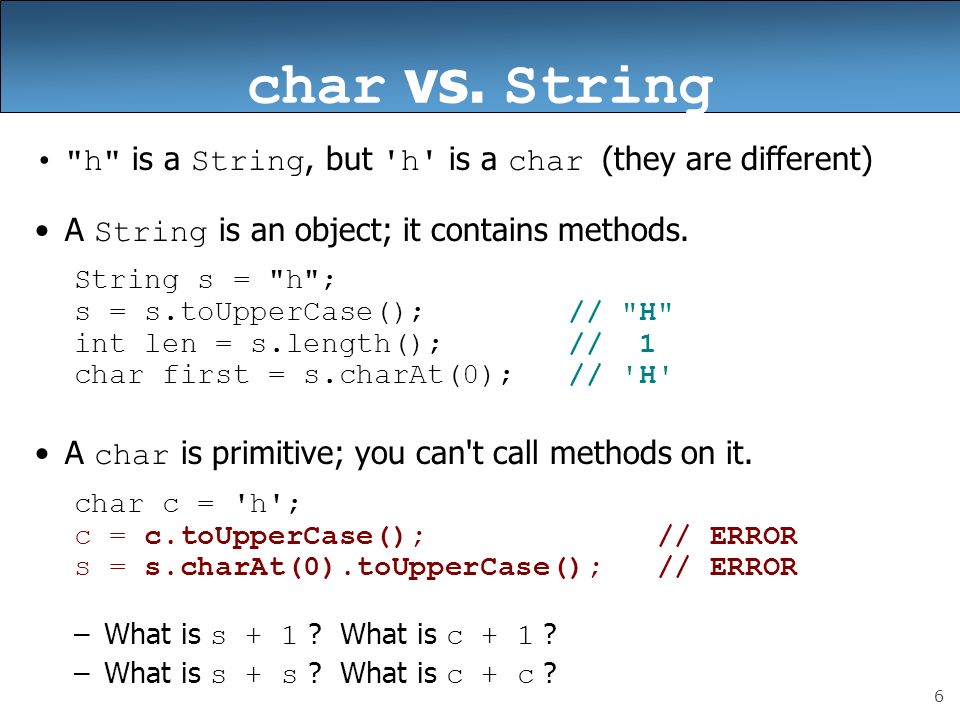 char vs. String

• "h" is a String, but 'h' is a char (they are different)

• A String is an object; it contains methods.

String s = "h";
s = s.toUpperCase(); // "H"
int len = s.length(); // 1
char first = s.charAt(0); // 'H'

• A char is primitive; you can't call methods on it.

char c = 'h';
c = c.toUpperCase(); // ERROR
s = s.charAt(0).toUpperCase(); // ERROR

– What is s + 1 ? What is c + 1 ?
– What is s + s ? What is c + c ?

6